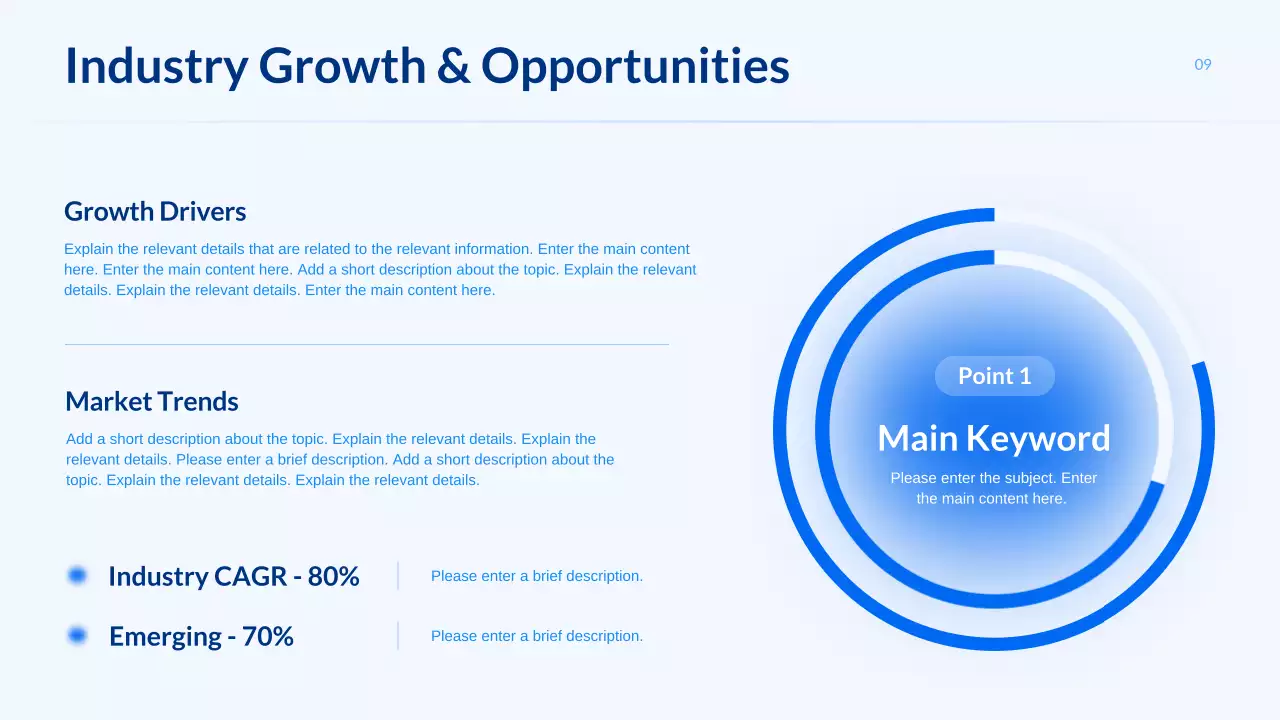 Industry Growth & Opportunities

09

Growth Drivers

Explain the relevant details that are related to the relevant information. Enter the main content here. Enter the main content here. Add a short description about the topic. Explain the relevant details. Explain the relevant details. Enter the main content here.

Market Trends

Add a short description about the topic. Explain the relevant details. Explain the relevant details. Please enter a brief description. Add a short description about the topic. Explain the relevant details. Explain the relevant details.

Industry CAGR - 80%

Please enter a brief description.

Emerging - 70%

Please enter a brief description.

Point 1

Main Keyword

Please enter the subject. Enter the main content here.